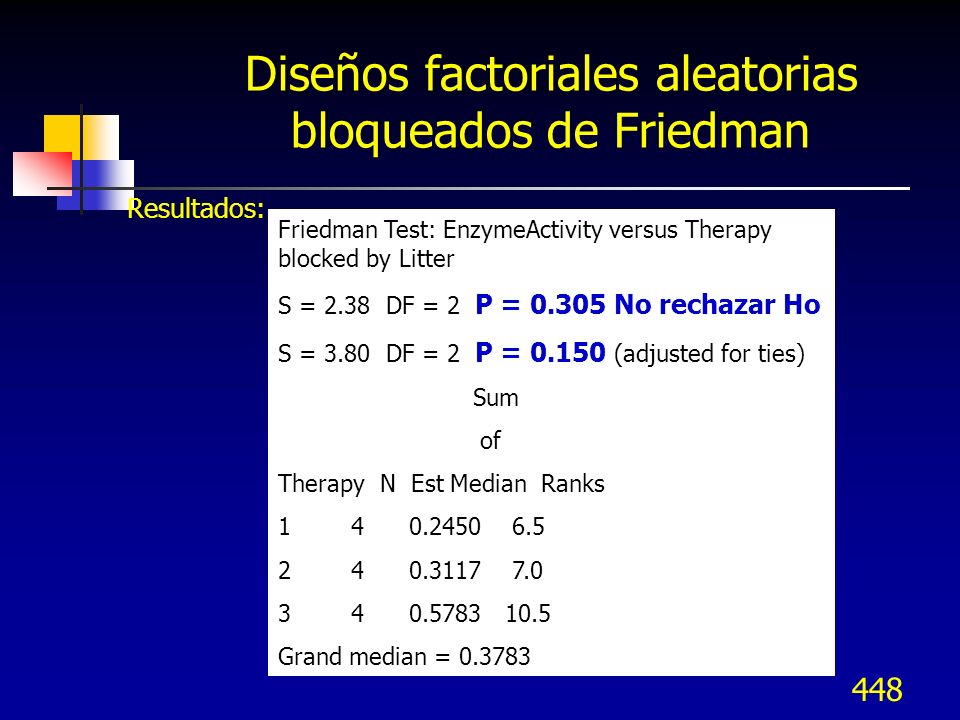 Diseños factoriales aleatorias bloqueados de Friedman

Resultados:

Friedman Test: EnzymeActivity versus Therapy blocked by Litter

S = 2.38 DF = 2 P = 0.305 No rechazar Ho

S = 3.80 DF = 2 P = 0.150 (adjusted for ties)

| Therapy | N | Est Median | Sum of Ranks |
|---|---|---|---|
| 1 | 4 | 0.2450 | 6.5 |
| 2 | 4 | 0.3117 | 7.0 |
| 3 | 4 | 0.5783 | 10.5 |

Grand median = 0.3783

448